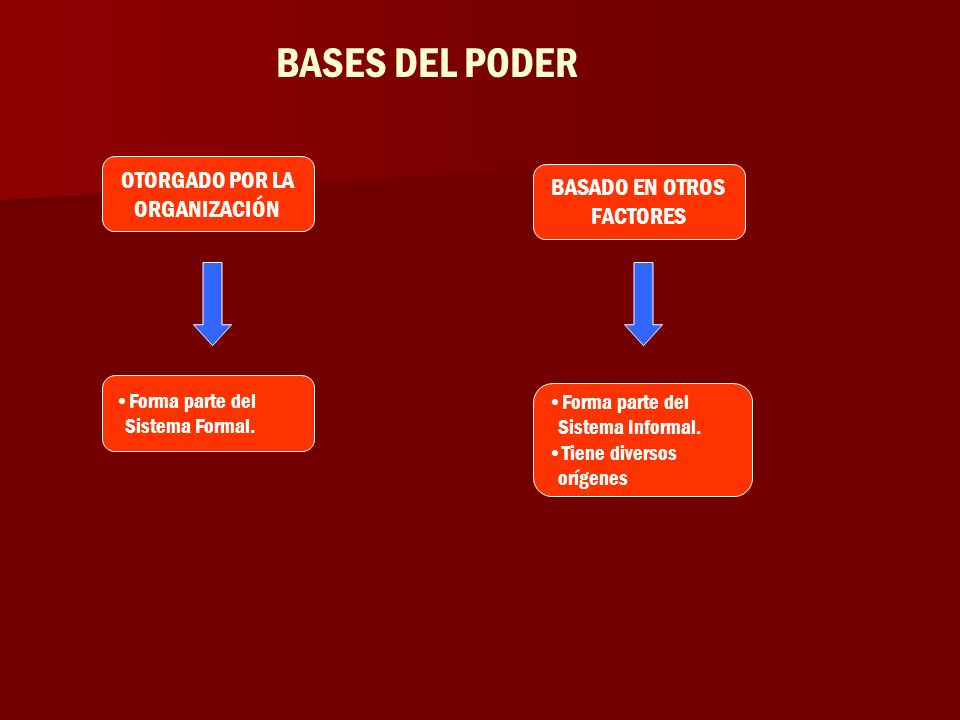 BASES DEL PODER

OTORGADO POR LA ORGANIZACIÓN

• Forma parte del Sistema Formal.

BASADO EN OTROS FACTORES

• Forma parte del Sistema Informal.
• Tiene diversos orígenes